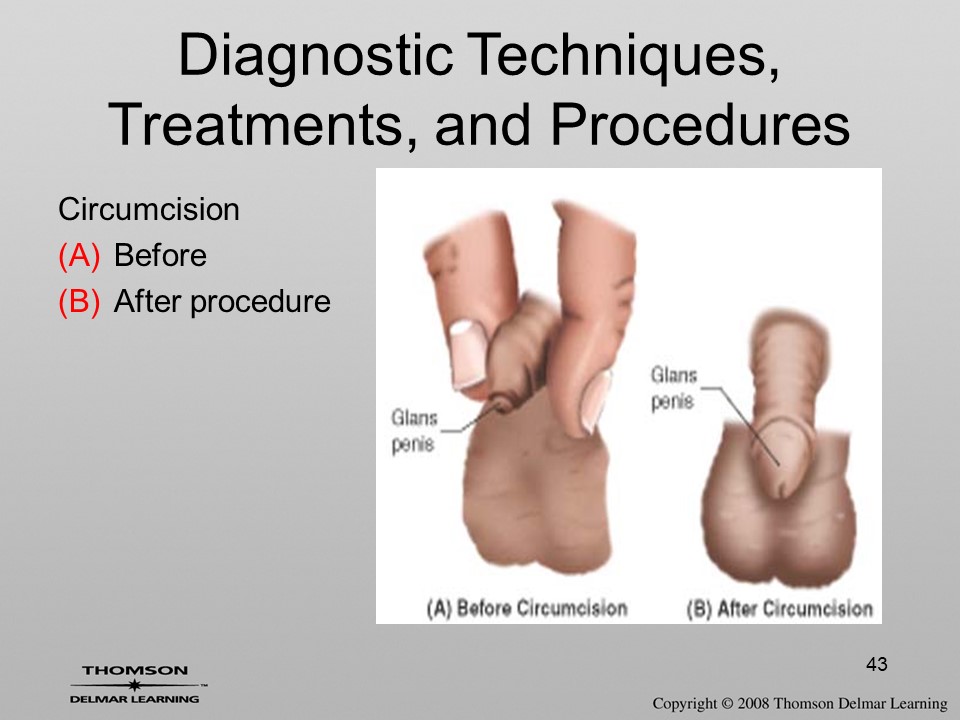 Diagnostic Techniques, Treatments, and Procedures

Circumcision
(A) Before
(B) After procedure

Glans penis

Glans penis

(A) Before Circumcision

(B) After Circumcision

43

THOMSON
DELMAR LEARNING

Copyright © 2008 Thomson Delmar Learning